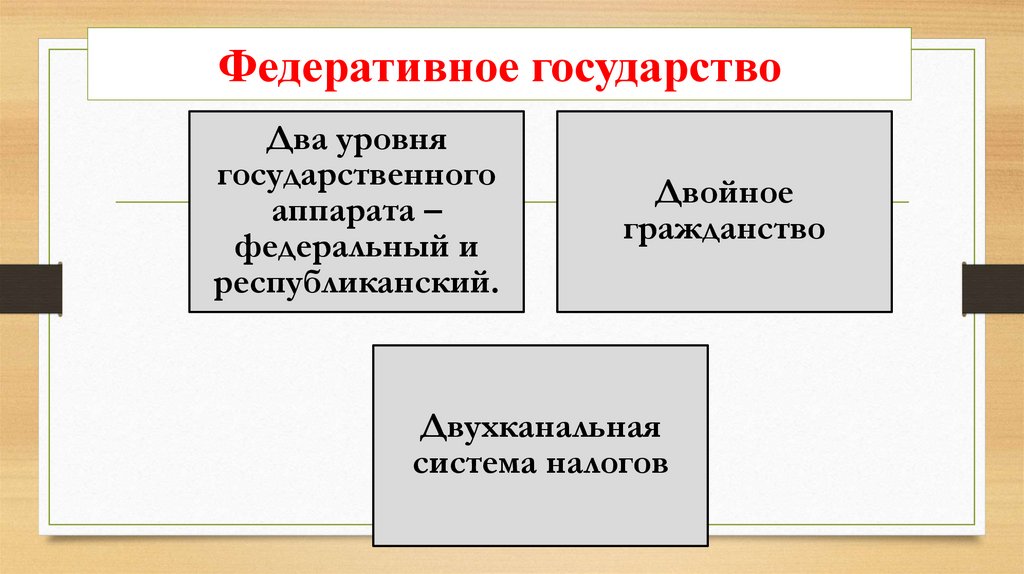 Федеративное государство

Два уровня государственного аппарата – федеральный и республиканский.

Двойное гражданство

Двухканальная система налогов